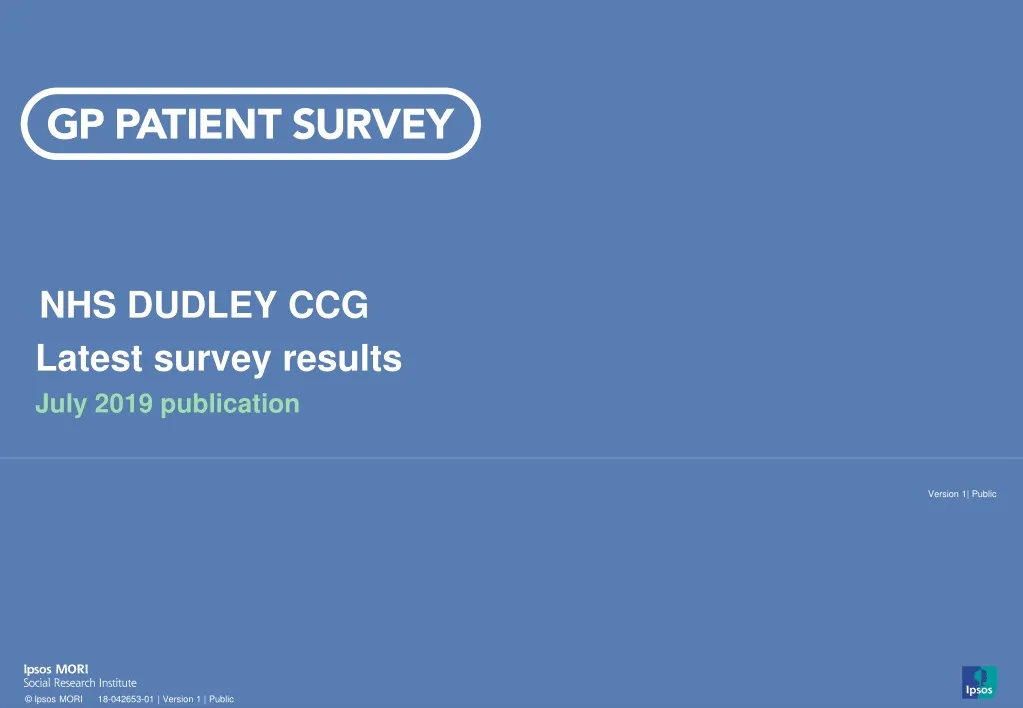 GP PATIENT SURVEY

NHS DUDLEY CCG

Latest survey results

July 2019 publication

Version 1| Public

Ipsos MORI
Social Research Institute

© Ipsos MORI 18-042653-01 | Version 1 | Public

Ipsos